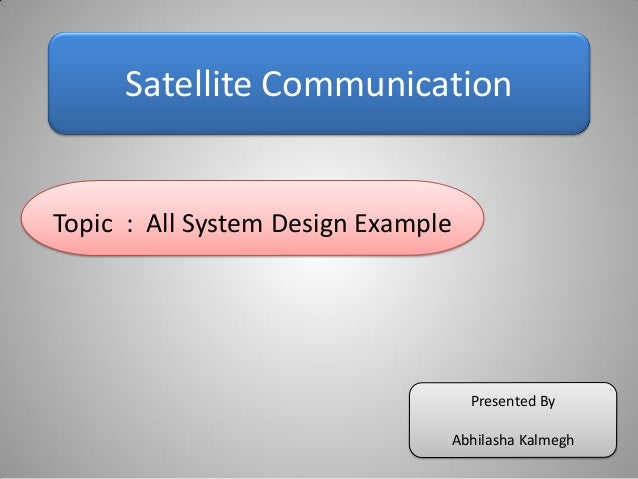 Satellite Communication

Topic : All System Design Example

Presented By

Abhilasha Kalmegh